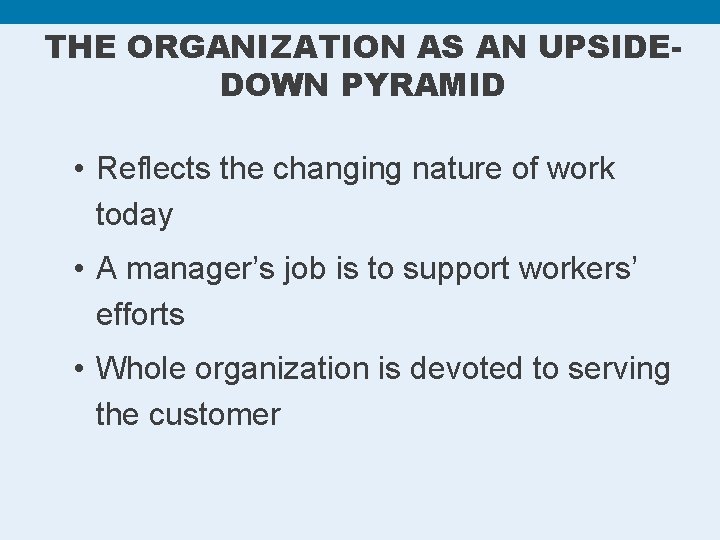 THE ORGANIZATION AS AN UPSIDE-DOWN PYRAMID

• Reflects the changing nature of work today

• A manager’s job is to support workers’ efforts

• Whole organization is devoted to serving the customer